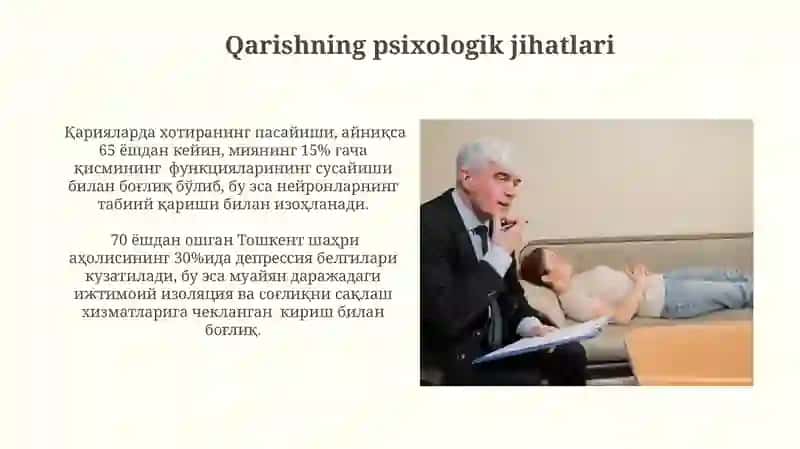 Qarishning psixologik jihatlari

Қарияларда хотиранинг пасайиши, айниқса 65 ёшдан кейин, миянинг 15% гача қисмининг функцияларининг сусайиши билан боғлиқ бўлиб, бу эса нейронларнинг табиий қариши билан изоҳланади.

70 ёшдан ошган Тошкент шаҳри аҳолисининг 30%ида депрессия белгилари кузатилади, бу эса муайян даражадаги ижтимоий изоляция ва соғлиқни сақлаш хизматларига чекланган кириш билан боғлиқ.